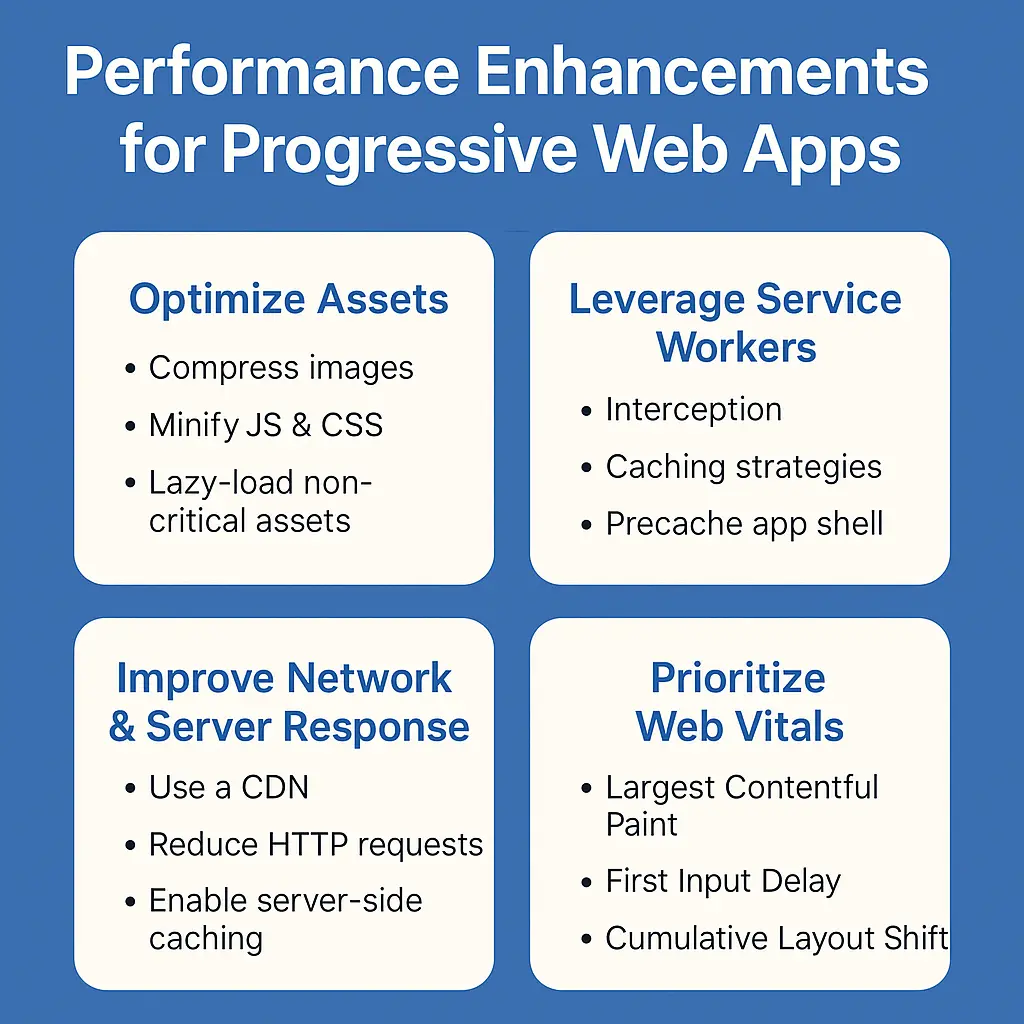 Performance Enhancements for Progressive Web Apps

Optimize Assets
• Compress images
• Minify JS & CSS
• Lazy-load non-critical assets

Leverage Service Workers
• Interception
• Caching strategies
• Precache app shell

Improve Network & Server Response
• Use a CDN
• Reduce HTTP requests
• Enable server-side caching

Prioritize Web Vitals
• Largest Contentful Paint
• First Input Delay
• Cumulative Layout Shift